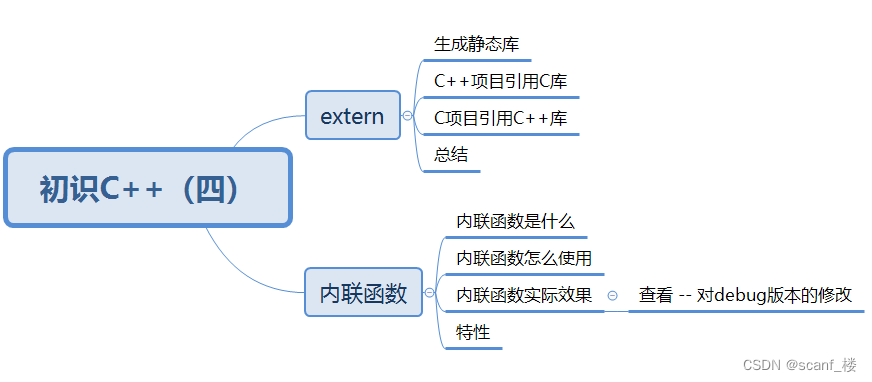 初识C++（四）

extern

生成静态库

C++项目引用C库

C项目引用C++库

总结

内联函数

内联函数是什么

内联函数怎么使用

内联函数实际效果

查看 -- 对debug版本的修改

特性

CSDN @scanf_楼